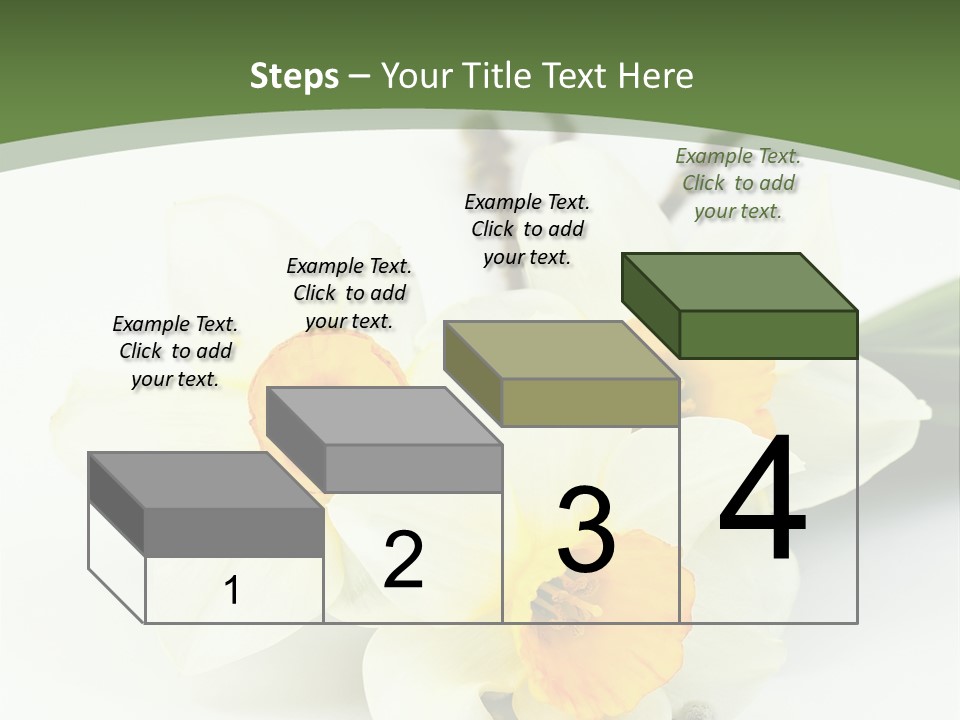 Steps – Your Title Text Here

Example Text. Click to add your text.

Example Text. Click to add your text.

Example Text. Click to add your text.

Example Text. Click to add your text.

1

2

3

4